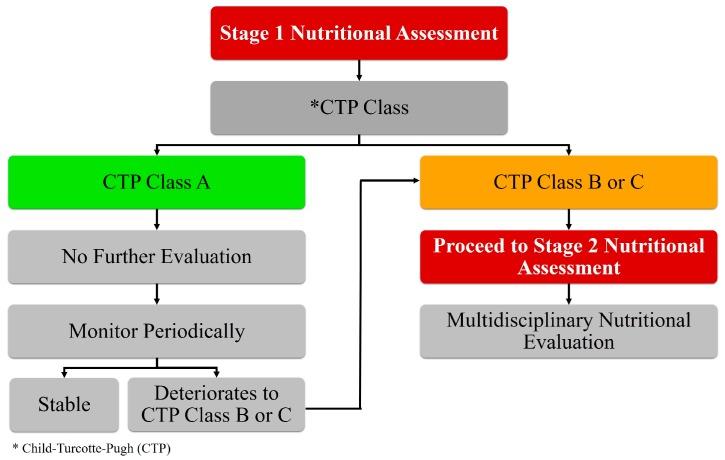 Stage 1 Nutritional Assessment

*CTP Class

CTP Class A

No Further Evaluation

Monitor Periodically

Stable

Deteriorates to CTP Class B or C

CTP Class B or C

Proceed to Stage 2 Nutritional Assessment

Multidisciplinary Nutritional Evaluation

* Child-Turcotte-Pugh (CTP)